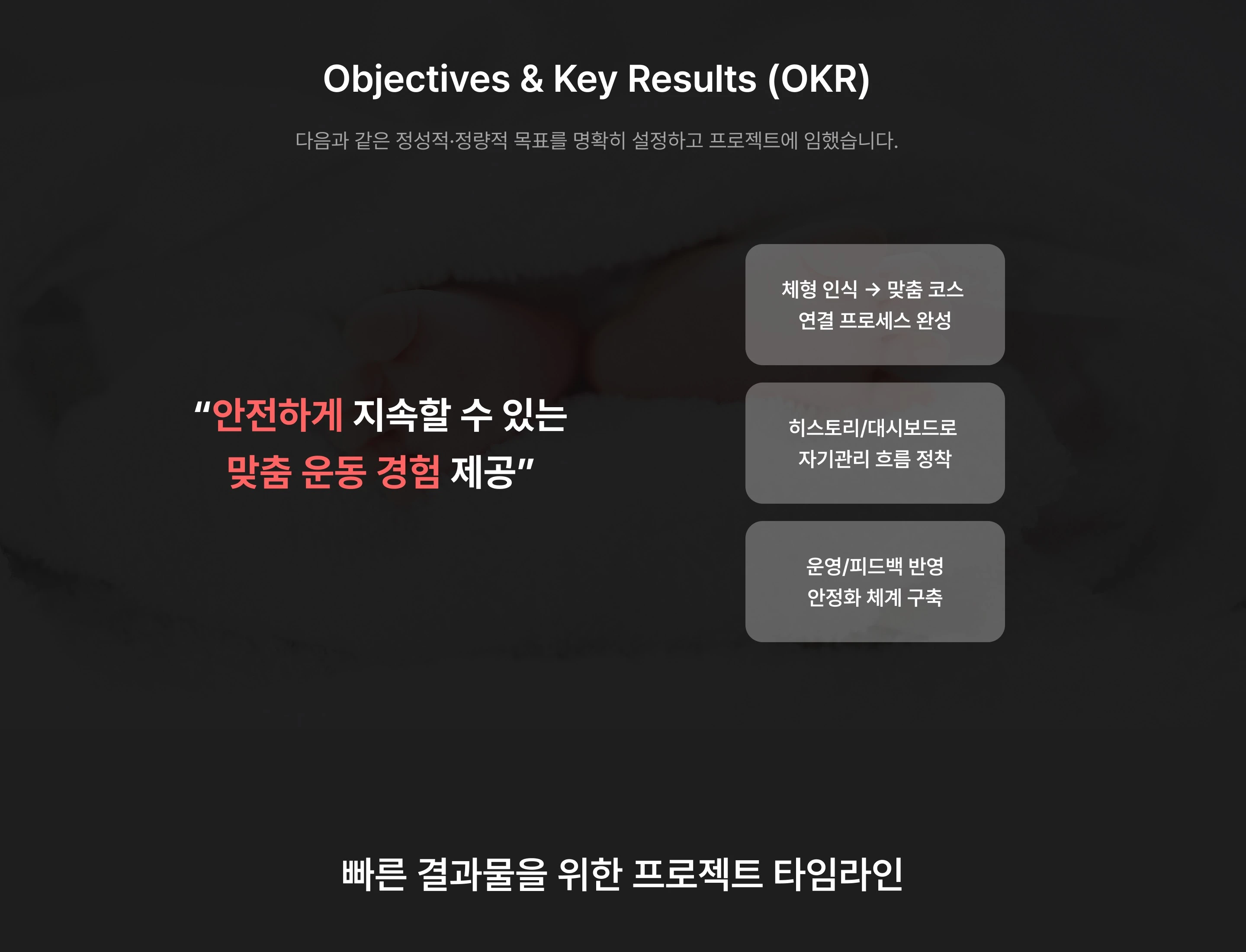 Objectives & Key Results (OKR)

다음과 같은 정성적·정량적 목표를 명확히 설정하고 프로젝트에 임했습니다.

“안전하게 지속할 수 있는 맞춤 운동 경험 제공”

체형 인식 → 맞춤 코스 연결 프로세스 완성

히스토리/대시보드로 자기관리 흐름 정착

운영/피드백 반영 안정화 체계 구축

빠른 결과물을 위한 프로젝트 타임라인